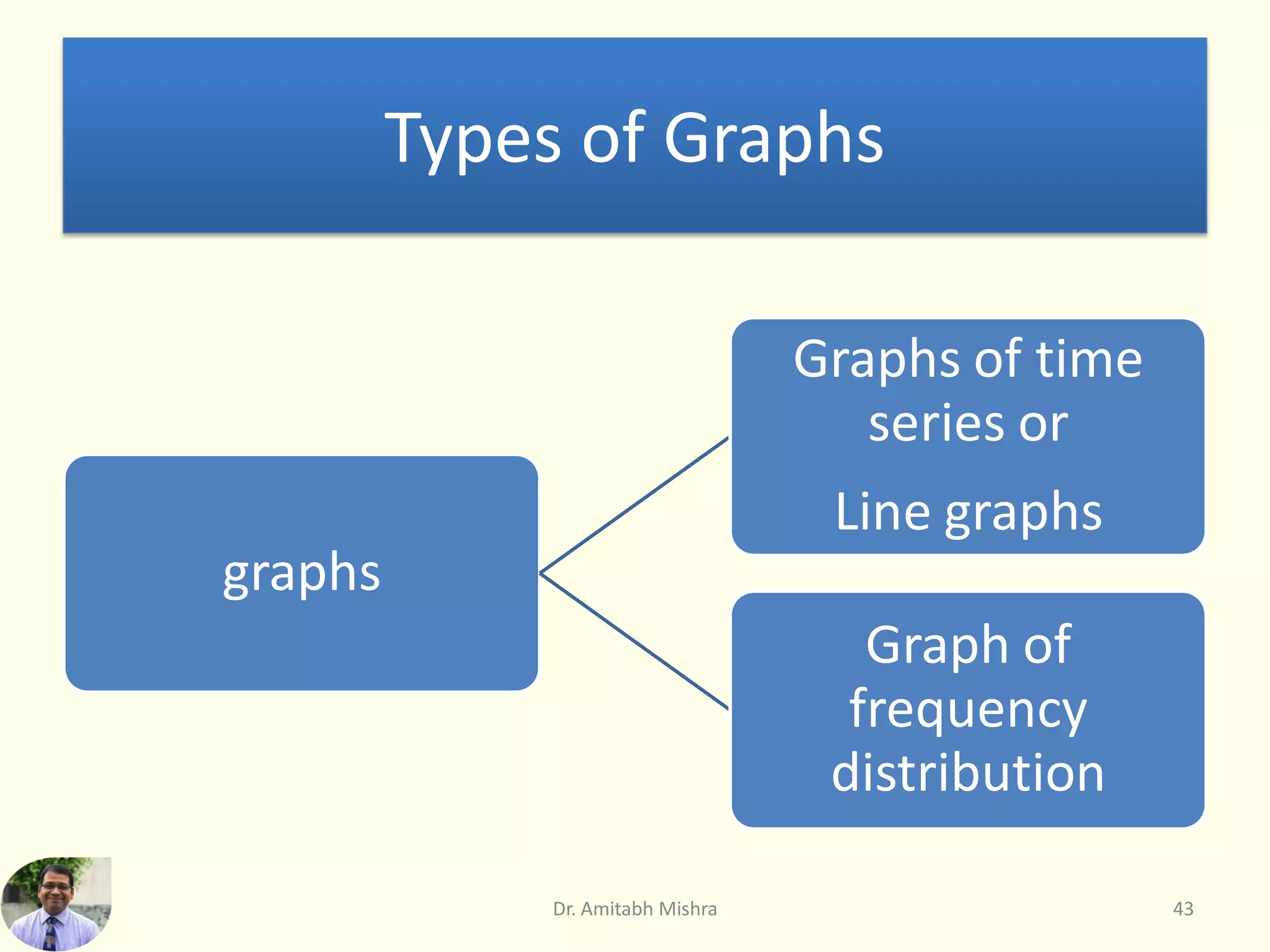 Types of Graphs

graphs

Graphs of time series or

Line graphs

Graph of frequency distribution

Dr. Amitabh Mishra

43